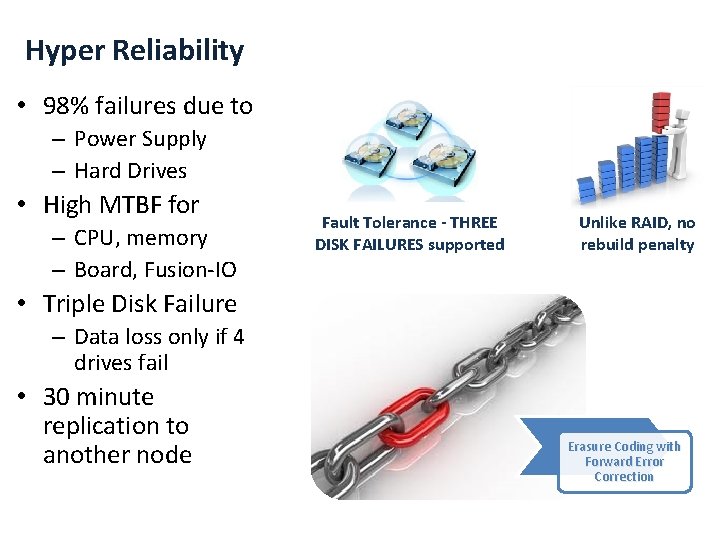 Hyper Reliability

• 98% failures due to
  – Power Supply
  – Hard Drives
• High MTBF for
  – CPU, memory
  – Board, Fusion-IO
• Triple Disk Failure
  – Data loss only if 4 drives fail
• 30 minute replication to another node

Fault Tolerance - THREE DISK FAILURES supported

Unlike RAID, no rebuild penalty

Erasure Coding with Forward Error Correction